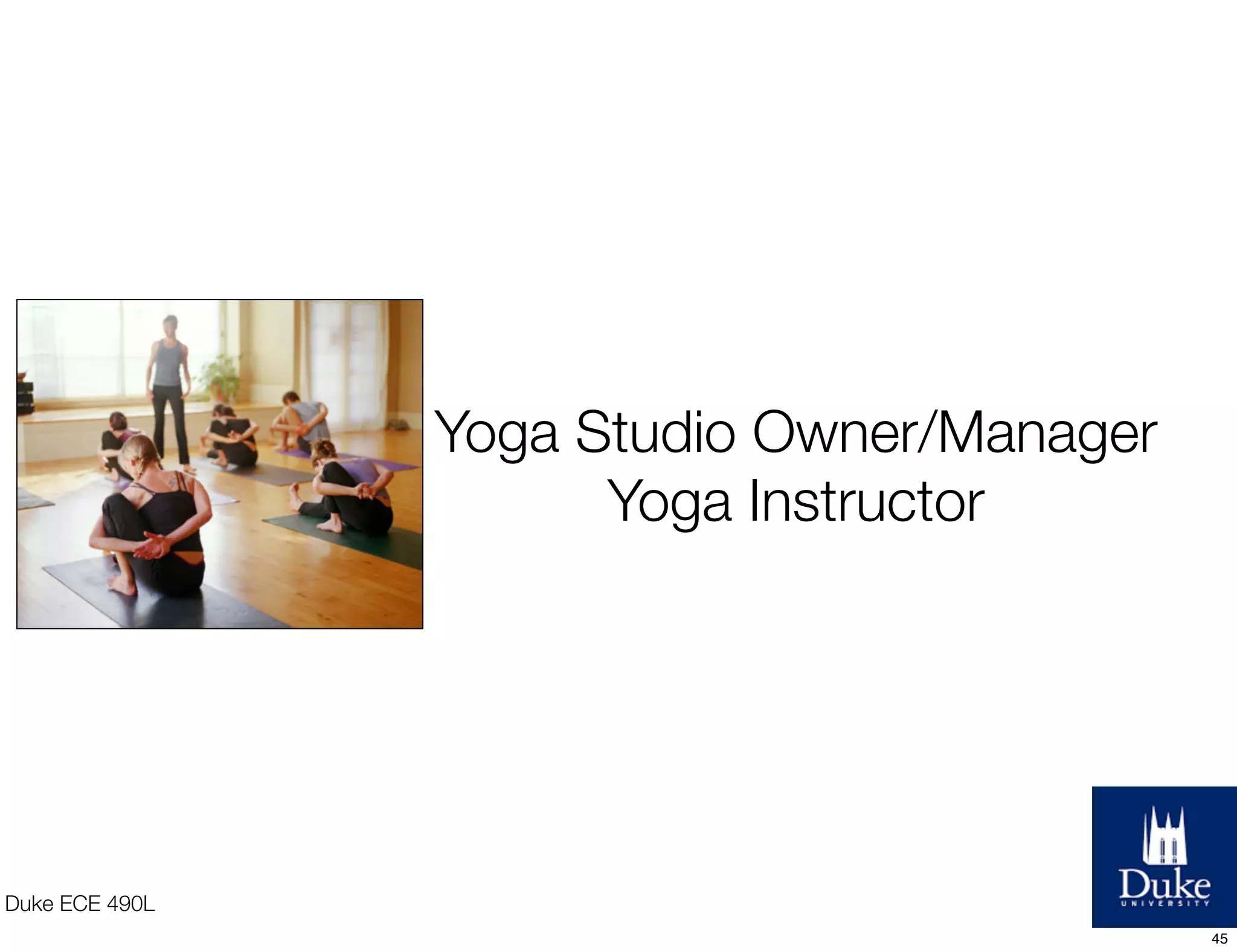 Yoga Studio Owner/Manager
Yoga Instructor

Duke ECE 490L

Duke
UNIVERSITY

45